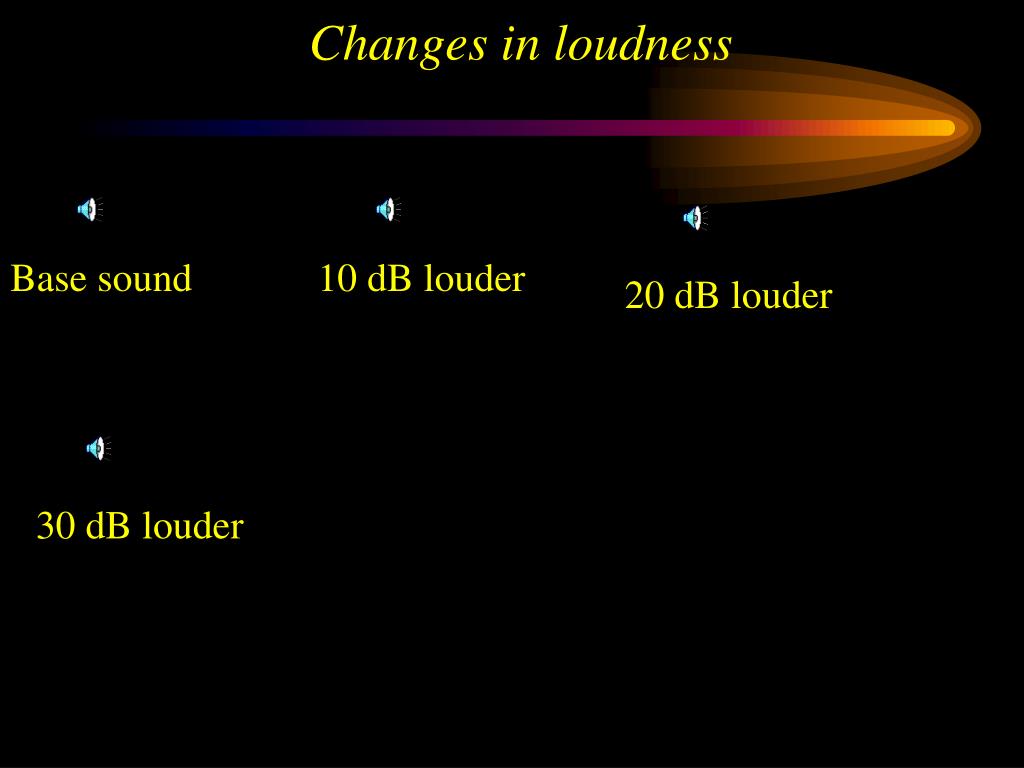 Changes in loudness

Base sound

10 dB louder

20 dB louder

30 dB louder